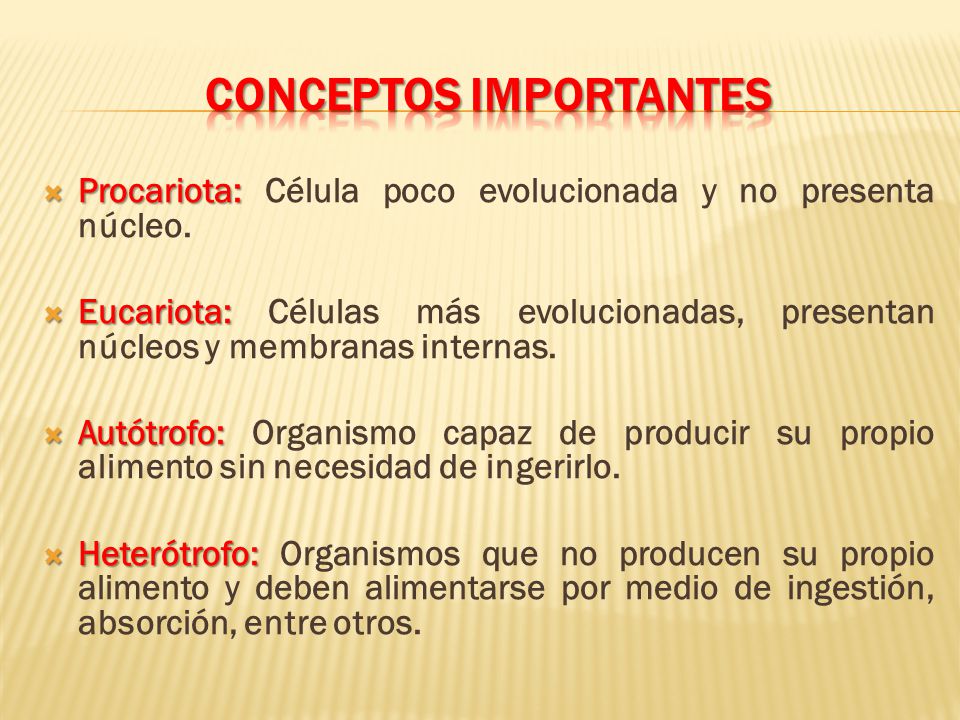 CONCEPTOS IMPORTANTES

Procariota: Célula poco evolucionada y no presenta núcleo.

Eucariota: Células más evolucionadas, presentan núcleos y membranas internas.

Autótrofo: Organismo capaz de producir su propio alimento sin necesidad de ingerirlo.

Heterótrofo: Organismos que no producen su propio alimento y deben alimentarse por medio de ingestión, absorción, entre otros.